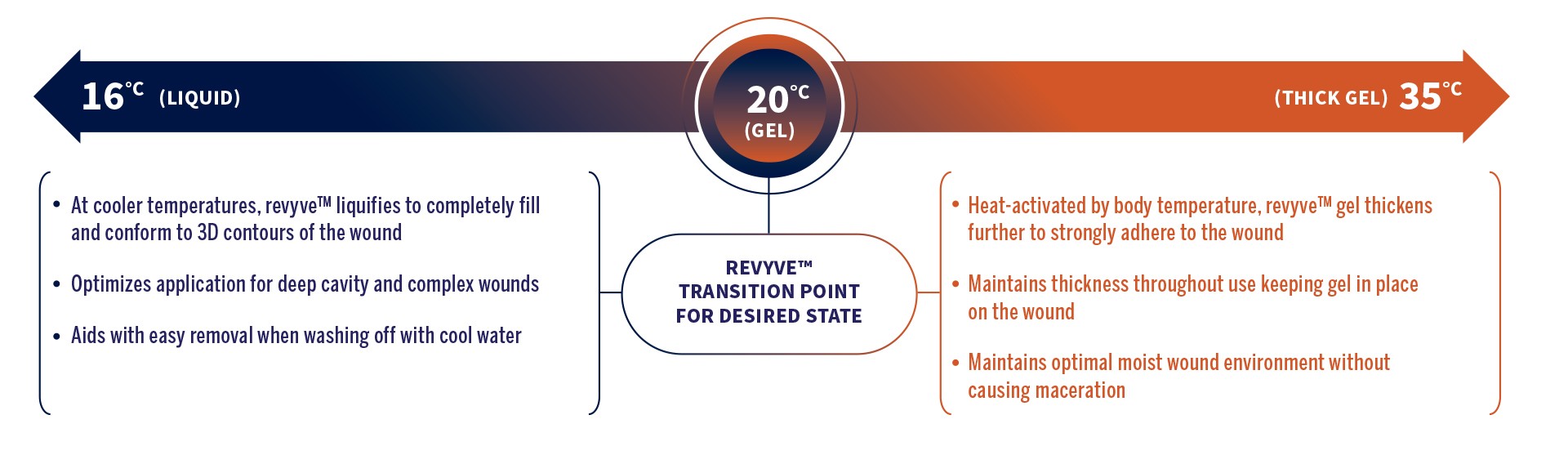 16°C (LIQUID)

20°C (GEL)

(THICK GEL) 35°C

• At cooler temperatures, revyve™ liquifies to completely fill and conform to 3D contours of the wound

• Optimizes application for deep cavity and complex wounds

• Aids with easy removal when washing off with cool water

REVYVE™ TRANSITION POINT FOR DESIRED STATE

• Heat-activated by body temperature, revyve™ gel thickens further to strongly adhere to the wound

• Maintains thickness throughout use keeping gel in place on the wound

• Maintains optimal moist wound environment without causing maceration